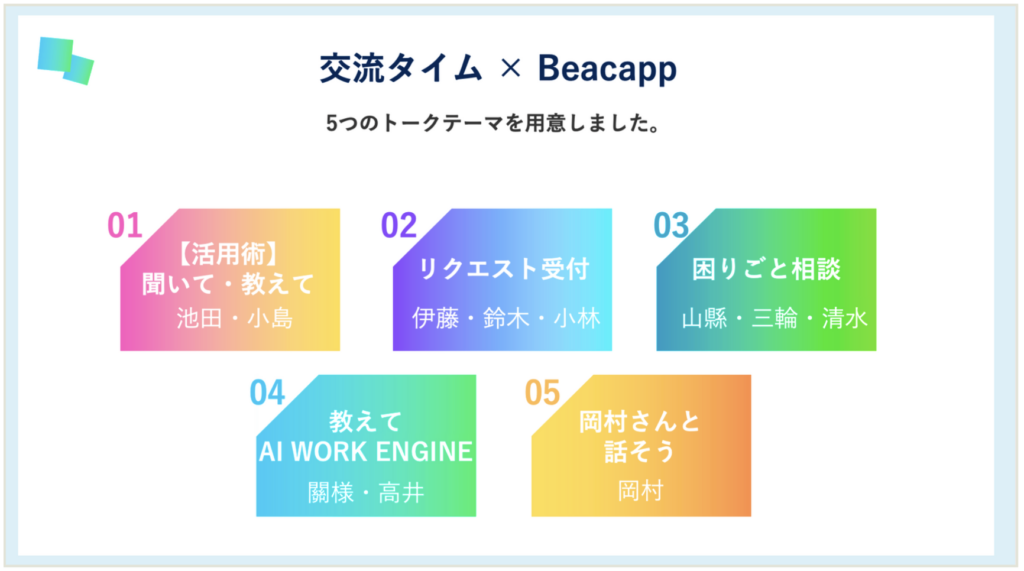 交流タイム × Beacapp

5つのトークテーマを用意しました。

01
【活用術】
聞いて・教えて
池田・小島

02
リクエスト受付
伊藤・鈴木・小林

03
困りごと相談
山縣・三輪・清水

04
教えて
AI WORK ENGINE
關様・高井

05
岡村さんと
話そう
岡村